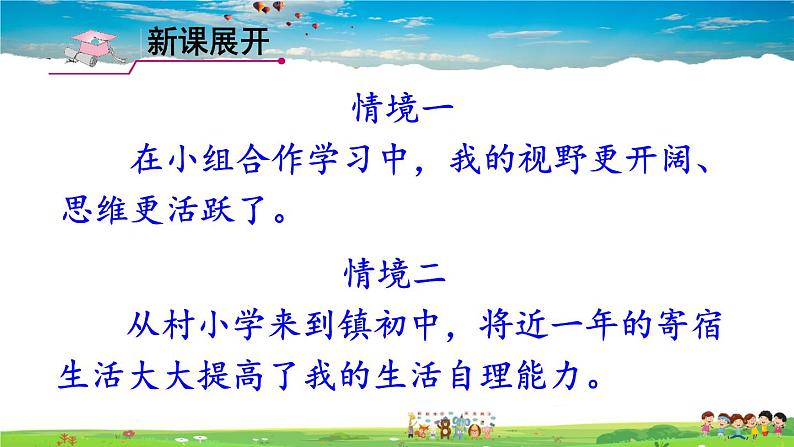 新课展开

情境一

在小组合作学习中，我的视野更开阔、思维更活跃了。

情境二

从村小学来到镇初中，将近一年的寄宿生活大大提高了我的生活自理能力。